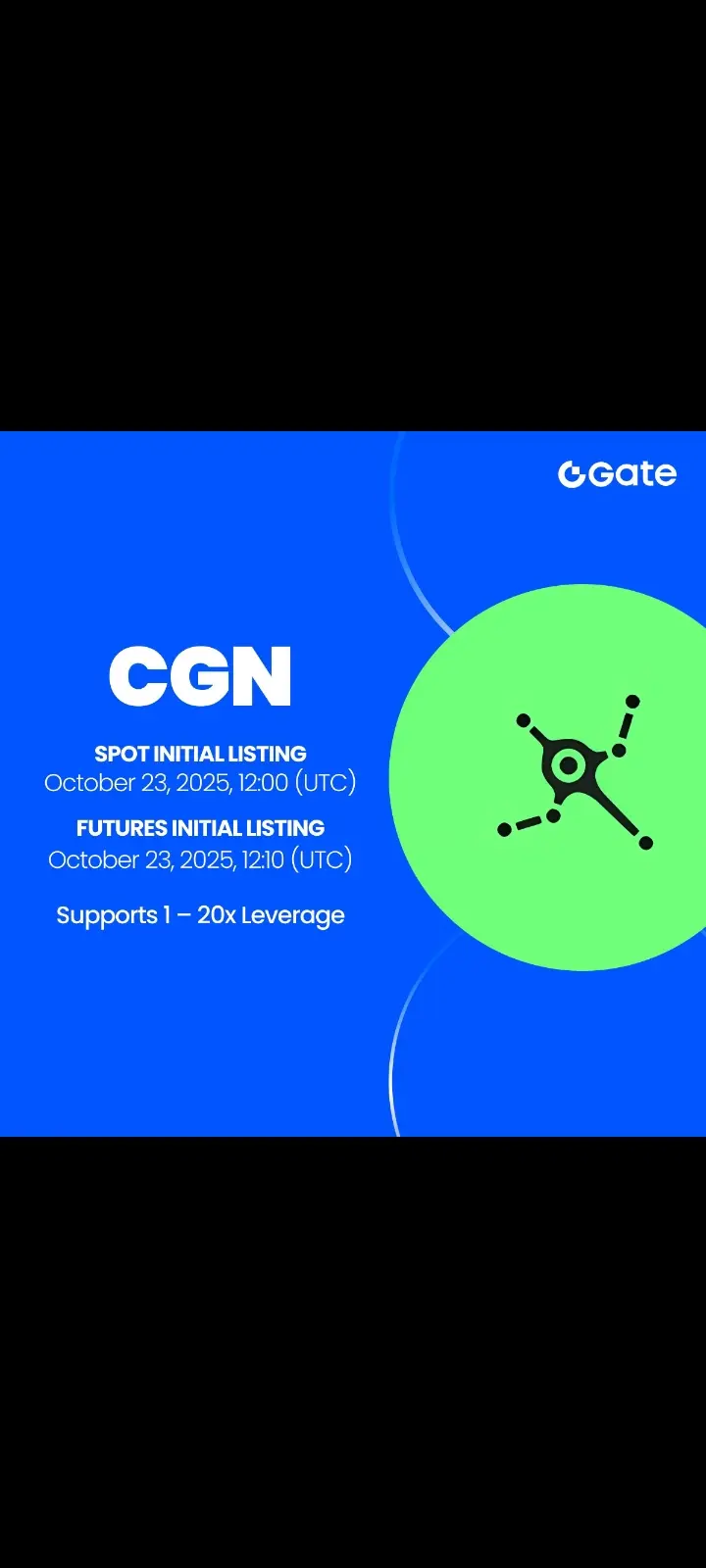 Gate

CGN

SPOT INITIAL LISTING
October 23, 2025, 12:00 (UTC)

FUTURES INITIAL LISTING
October 23, 2025, 12:10 (UTC)

Supports 1 – 20x Leverage